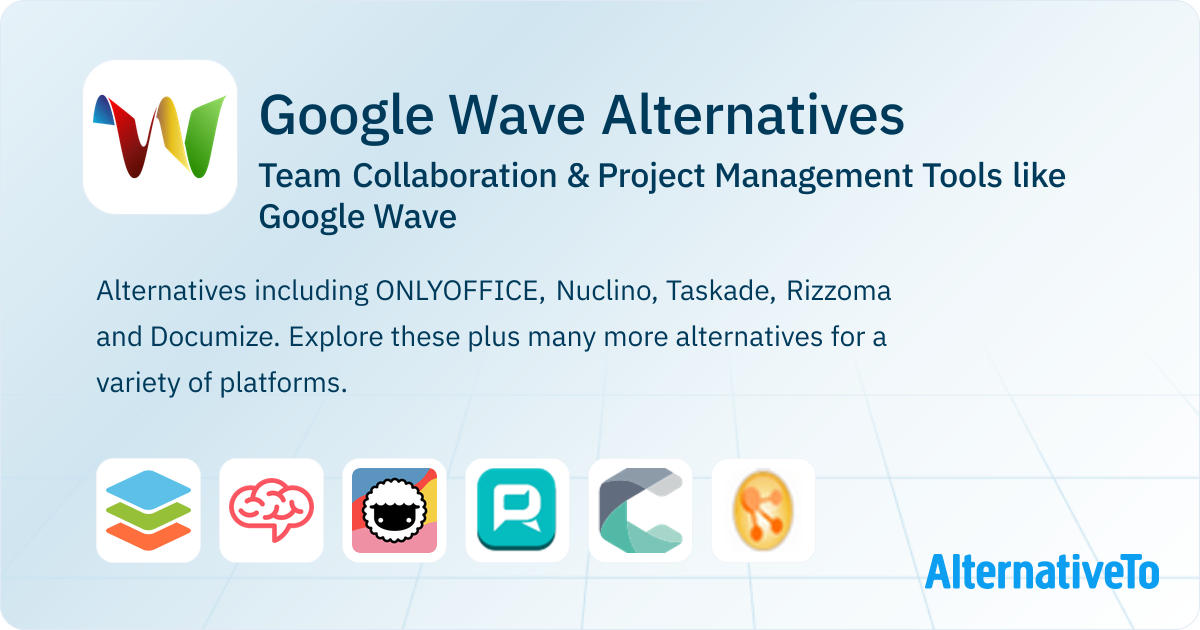 Google Wave Alternatives

Team Collaboration & Project Management Tools like Google Wave

Alternatives including ONLYOFFICE, Nuclino, Taskade, Rizzoma and Documize. Explore these plus many more alternatives for a variety of platforms.

AlternativeTo